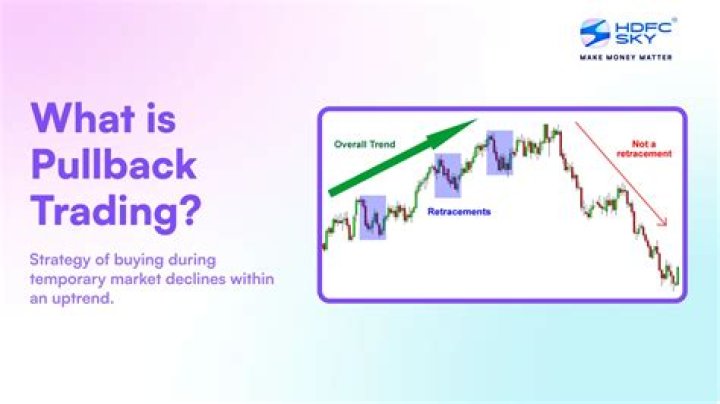 HDFC SKY®
MAKE MONEY MATTER

What is Pullback Trading?

Strategy of buying during temporary market declines within an uptrend.

Overall Trend

Retracements

Not a retracement